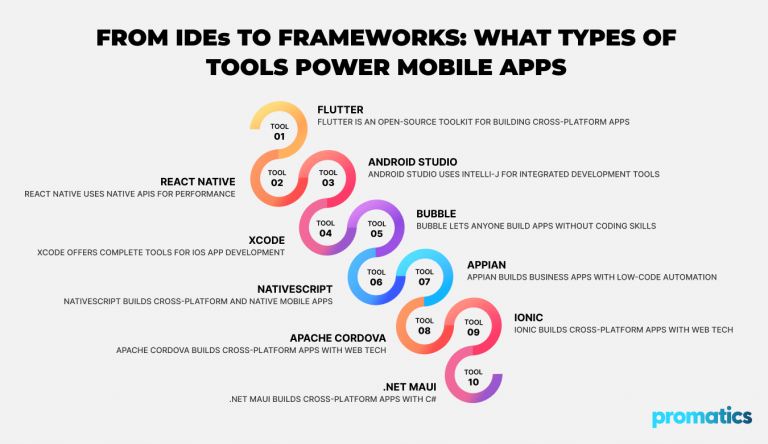 FROM IDEs TO FRAMEWORKS: WHAT TYPES OF TOOLS POWER MOBILE APPS

TOOL 01
FLUTTER
FLUTTER IS AN OPEN-SOURCE TOOLKIT FOR BUILDING CROSS-PLATFORM APPS

TOOL 02
REACT NATIVE
REACT NATIVE USES NATIVE APIS FOR PERFORMANCE

TOOL 03
ANDROID STUDIO
ANDROID STUDIO USES INTELLI-J FOR INTEGRATED DEVELOPMENT TOOLS

TOOL 04
XCODE
XCODE OFFERS COMPLETE TOOLS FOR IOS APP DEVELOPMENT

TOOL 05
BUBBLE
BUBBLE LETS ANYONE BUILD APPS WITHOUT CODING SKILLS

TOOL 06
NATIVESCRIPT
NATIVESCRIPT BUILDS CROSS-PLATFORM AND NATIVE MOBILE APPS

TOOL 07
APPIAN
APPIAN BUILDS BUSINESS APPS WITH LOW-CODE AUTOMATION

TOOL 08
APACHE CORDOVA
APACHE CORDOVA BUILDS CROSS-PLATFORM APPS WITH WEB TECH

TOOL 09
IONIC
IONIC BUILDS CROSS-PLATFORM APPS WITH WEB TECH

TOOL 10
.NET MAUI
.NET MAUI BUILDS CROSS-PLATFORM APPS WITH C#

promatics